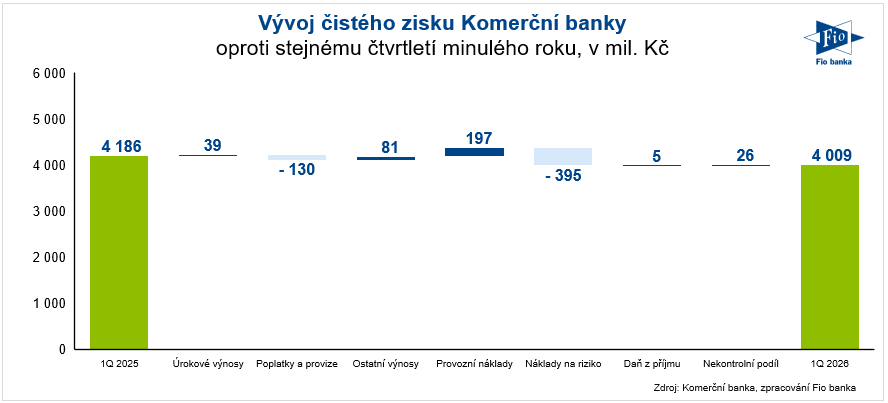 Vývoj čistého zisku Komerční banky
oproti stejnému čtvrtletí minulého roku, v mil. Kč

Fio
Fio banka

6 000
5 000
4 000
3 000
2 000
1 000
0

4 186
39
- 130
81
197
- 395
5
26
4 009

1Q 2025
Úrokové výnosy
Poplatky a provize
Ostatní výnosy
Provozní náklady
Náklady na riziko
Daň z příjmu
Nekontrolní podíl
1Q 2026

Zdroj: Komerční banka, zpracování Fio banka